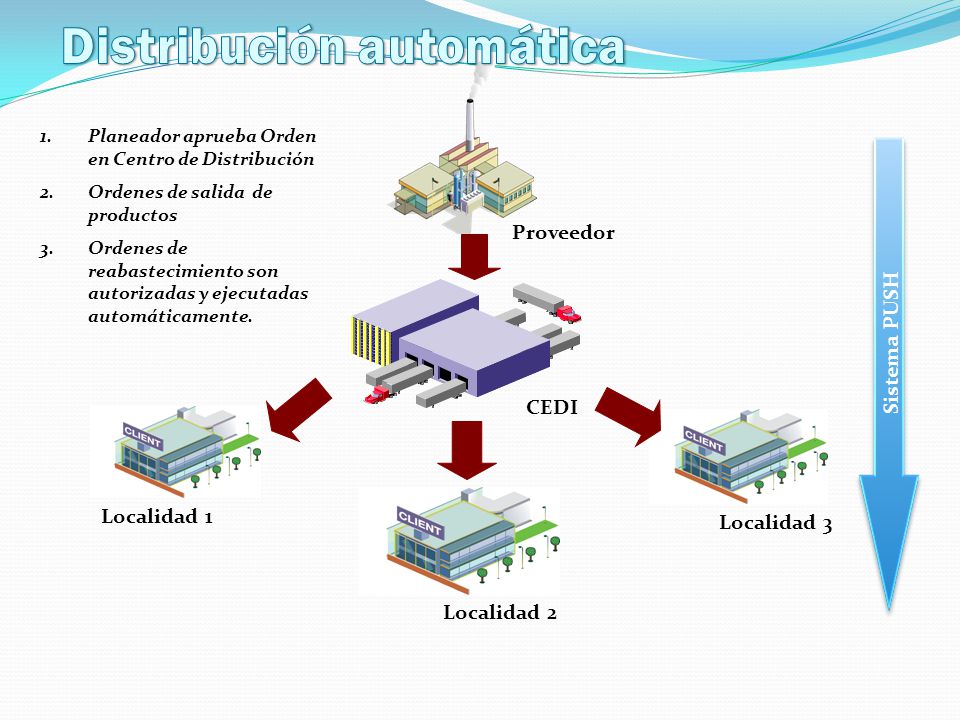 Distribución automática

1. Planeador aprueba Orden en Centro de Distribución

2. Ordenes de salida de productos

3. Ordenes de reabastecimiento son autorizadas y ejecutadas automáticamente.

Proveedor

CEDI

Sistema PUSH

CLIENT

Localidad 1

CLIENT

Localidad 2

CLIENT

Localidad 3